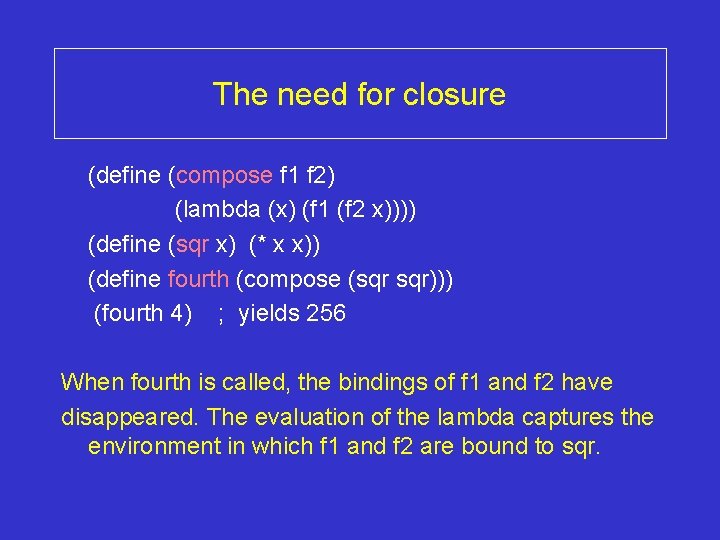 The need for closure

(define (compose f1 f2)
(lambda (x) (f1 (f2 x))))
(define (sqr x) (* x x))
(define fourth (compose (sqr sqr)))
(fourth 4) ; yields 256

When fourth is called, the bindings of f1 and f2 have disappeared. The evaluation of the lambda captures the environment in which f1 and f2 are bound to sqr.